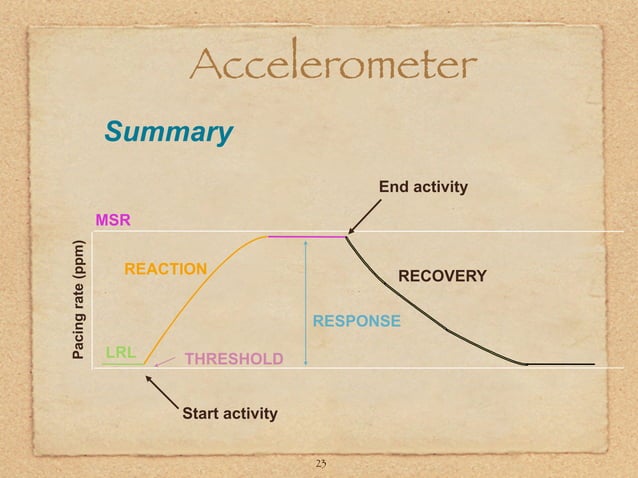 Accelerometer

Summary

End activity

MSR

Pacing rate (ppm)

REACTION

RECOVERY

RESPONSE

LRL

THRESHOLD

Start activity

23